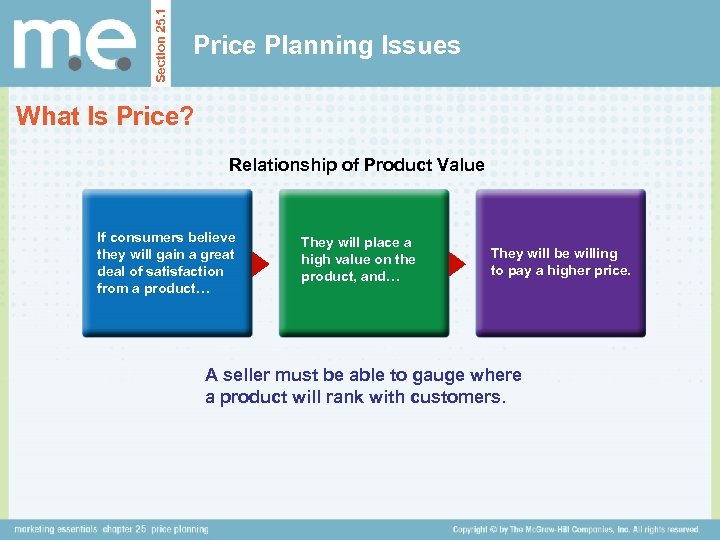 m.e.

Section 25.1

Price Planning Issues

What Is Price?

Relationship of Product Value

If consumers believe they will gain a great deal of satisfaction from a product…

They will place a high value on the product, and…

They will be willing to pay a higher price.

A seller must be able to gauge where a product will rank with customers.

marketing essentials chapter 25 price planning

Copyright © by The McGraw-Hill Companies, Inc. All rights reserved.